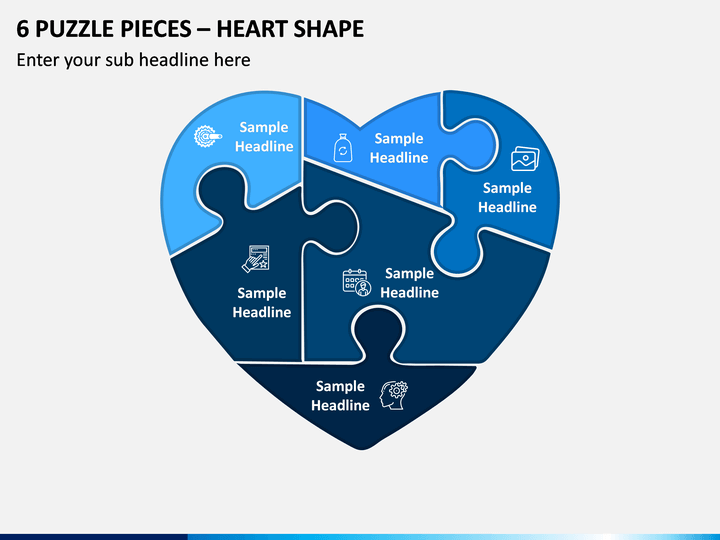 6 PUZZLE PIECES – HEART SHAPE

Enter your sub headline here

Sample Headline

Sample Headline

Sample Headline

Sample Headline

Sample Headline

Sample Headline